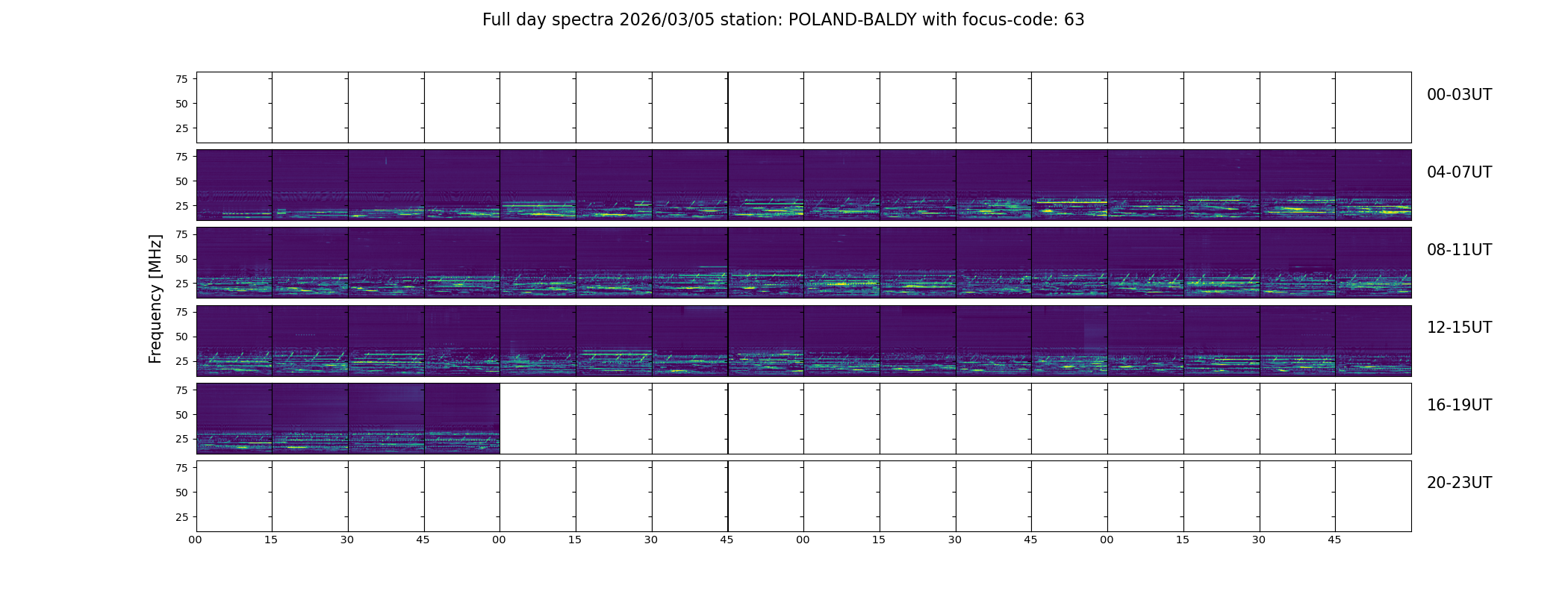 Full day spectra 2026/03/05 station: POLAND-BALDY with focus-code: 63

Frequency [MHz]

75
50
25
00-03UT

75
50
25
04-07UT

75
50
25
08-11UT

75
50
25
12-15UT

75
50
25
16-19UT

75
50
25
20-23UT

00 15 30 45 00 15 30 45 00 15 30 45 00 15 30 45